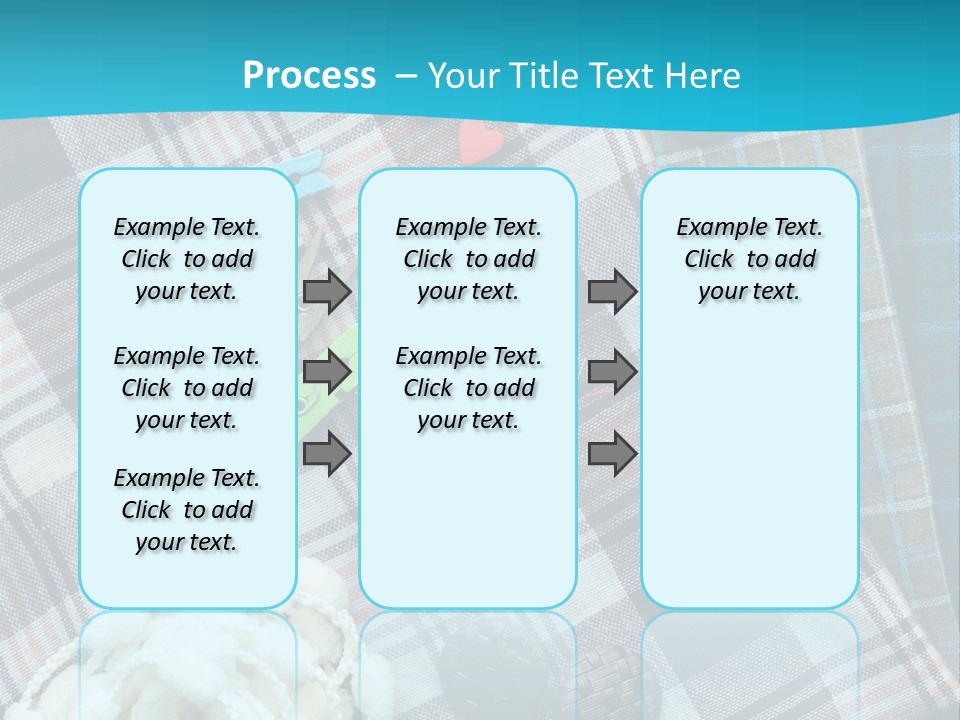 Process – Your Title Text Here

Example Text. Click to add your text.

Example Text. Click to add your text.

Example Text. Click to add your text.

Example Text. Click to add your text.

Example Text. Click to add your text.

Example Text. Click to add your text.